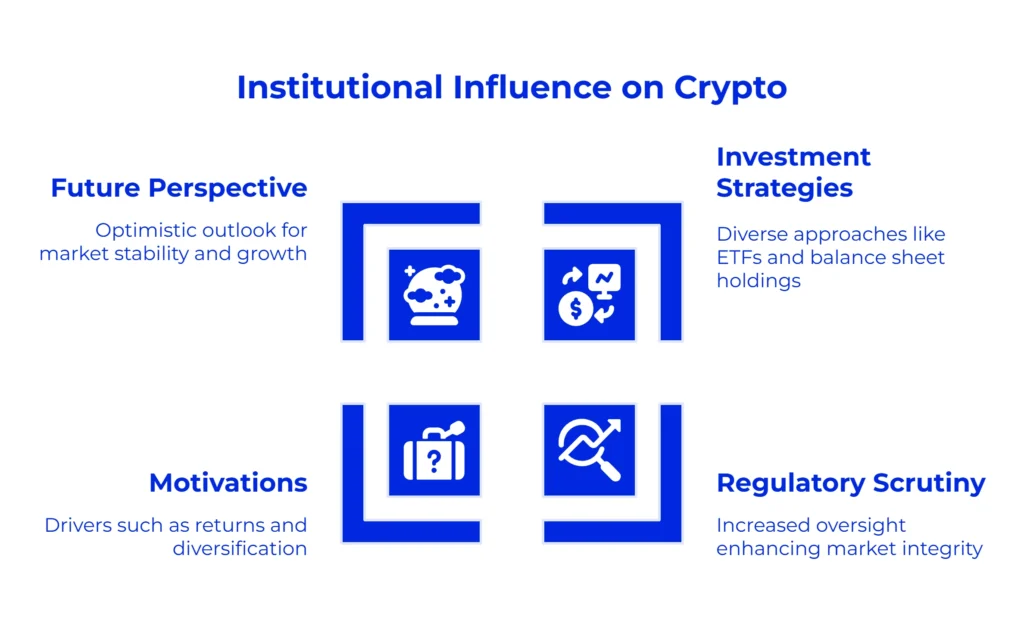 Institutional Influence on Crypto

Future Perspective

Optimistic outlook for market stability and growth

Investment Strategies

Diverse approaches like ETFs and balance sheet holdings

Motivations

Drivers such as returns and diversification

Regulatory Scrutiny

Increased oversight enhancing market integrity